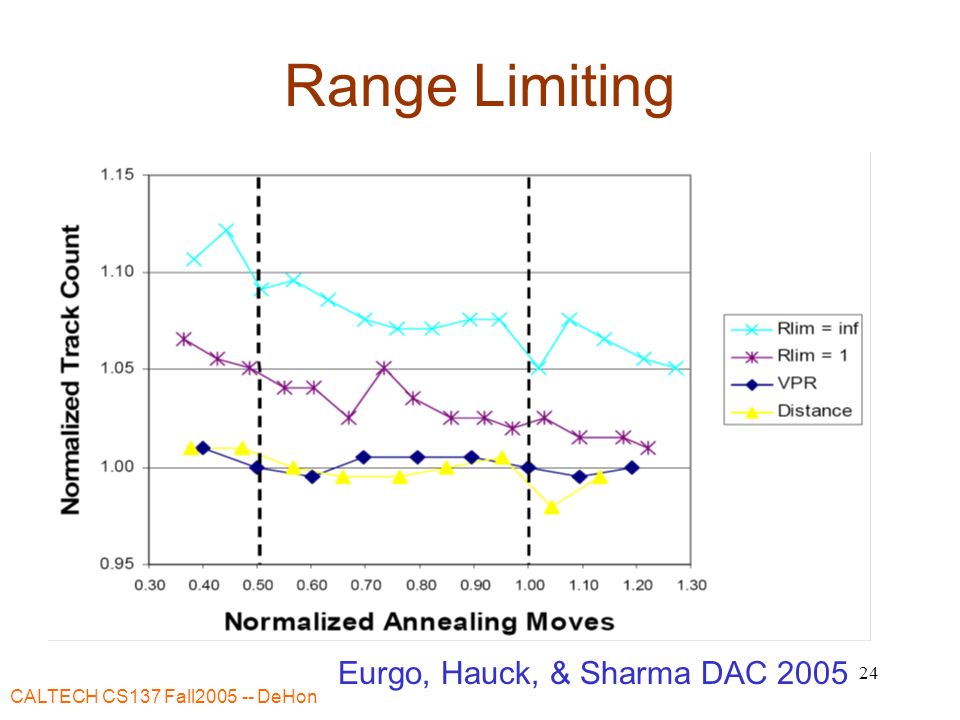 Range Limiting

Normalized Track Count

1.15
1.10
1.05
1.00
0.95

0.30 0.40 0.50 0.60 0.70 0.80 0.90 1.00 1.10 1.20 1.30

Normalized Annealing Moves

Rlim = inf
Rlim = 1
VPR
Distance

Eurgo, Hauck, & Sharma DAC 2005

24

CALTECH CS137 Fall2005 -- DeHon